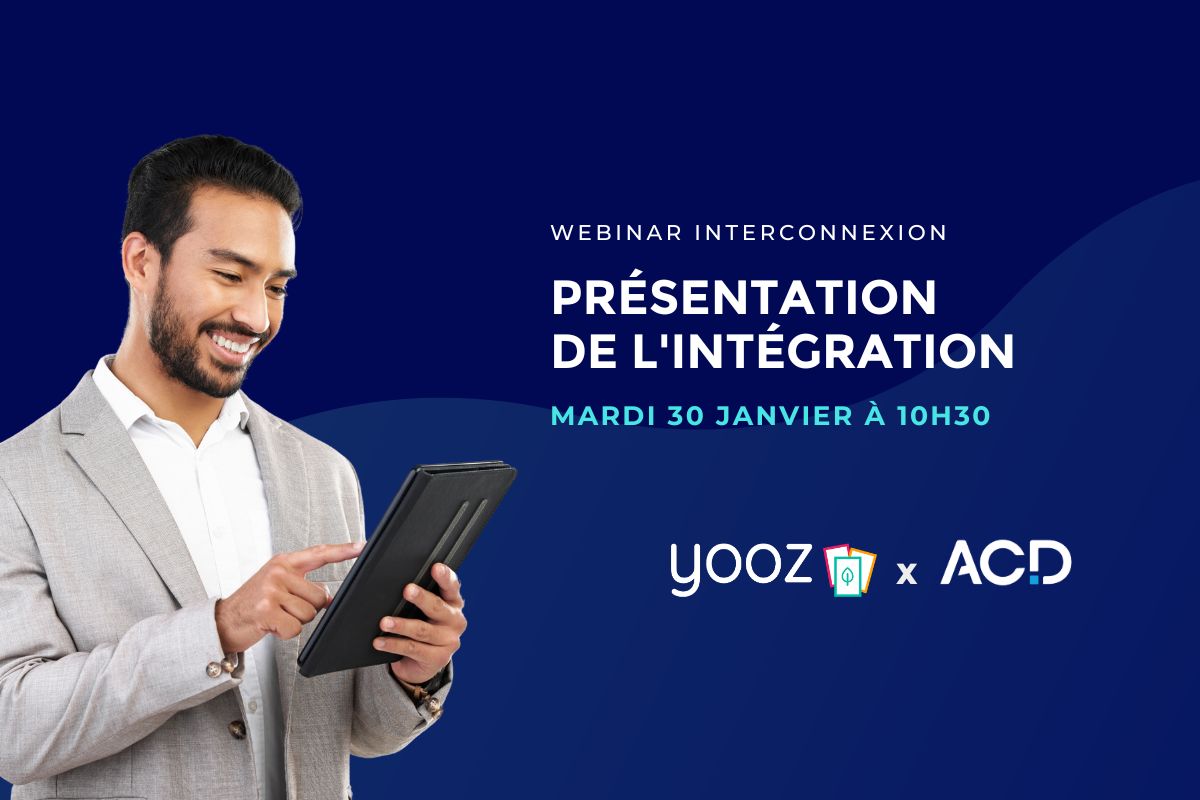 WEBINAR INTERCONNEXION

PRÉSENTATION DE L'INTÉGRATION

MARDI 30 JANVIER À 10H30

yooz x ACD